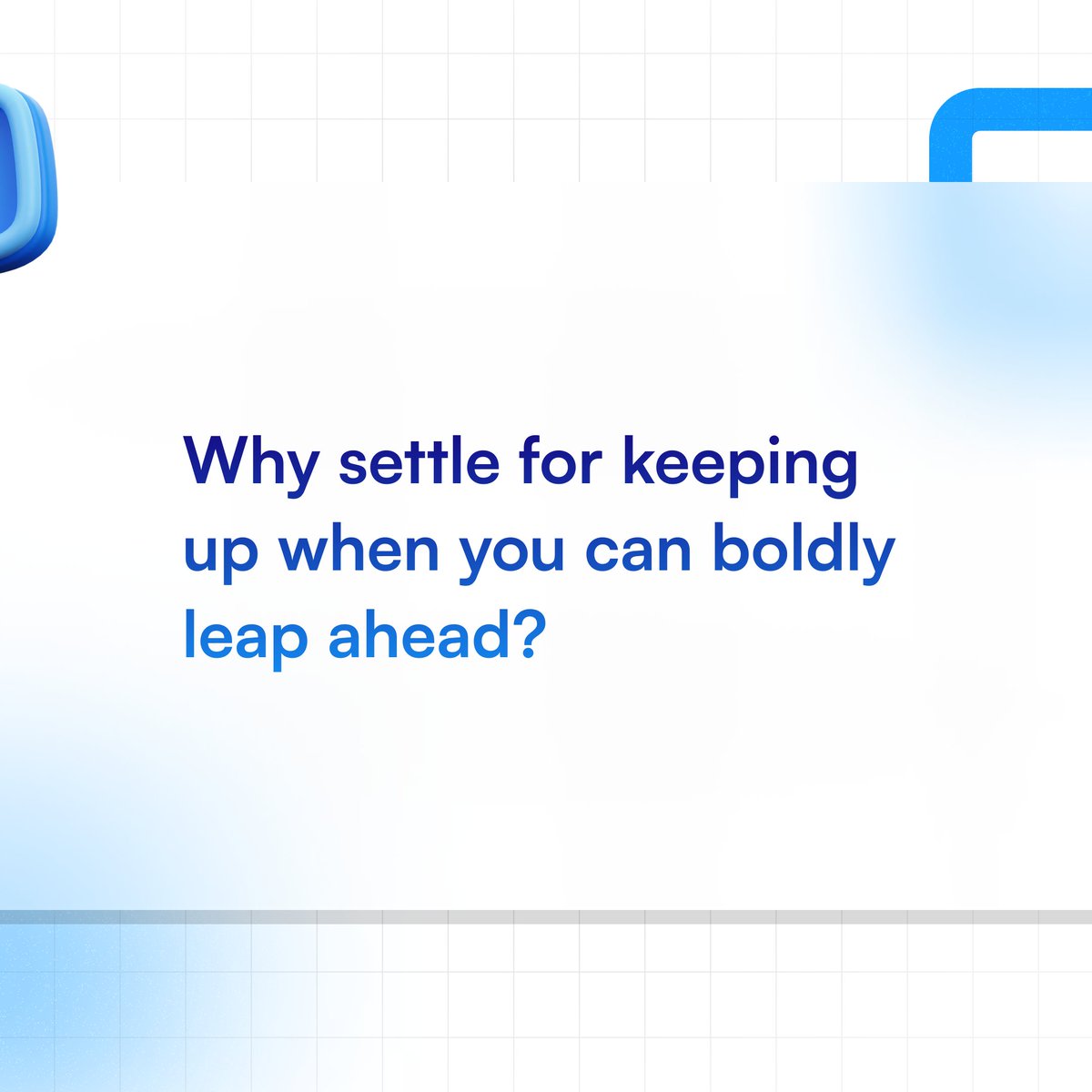 Why settle for keeping up when you can boldly leap ahead?